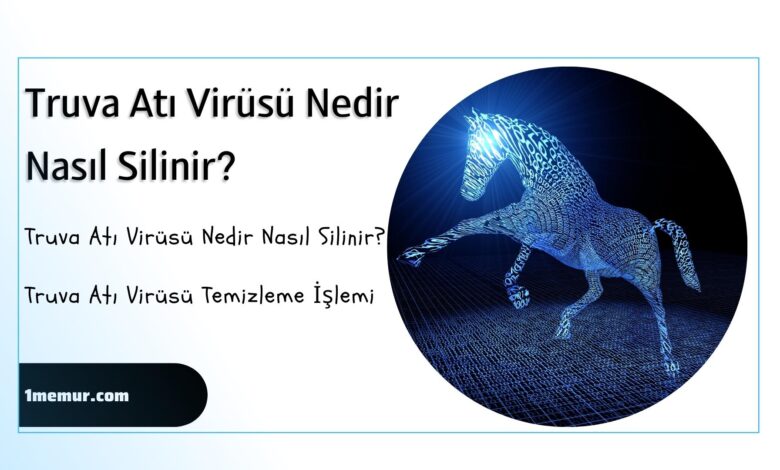 Truva Atı Virüsü Nedir Nasıl Silinir?

Truva Atı Virüsü Nedir Nasıl Silinir?

Truva Atı Virüsü Temizleme İşlemi

1memur.com